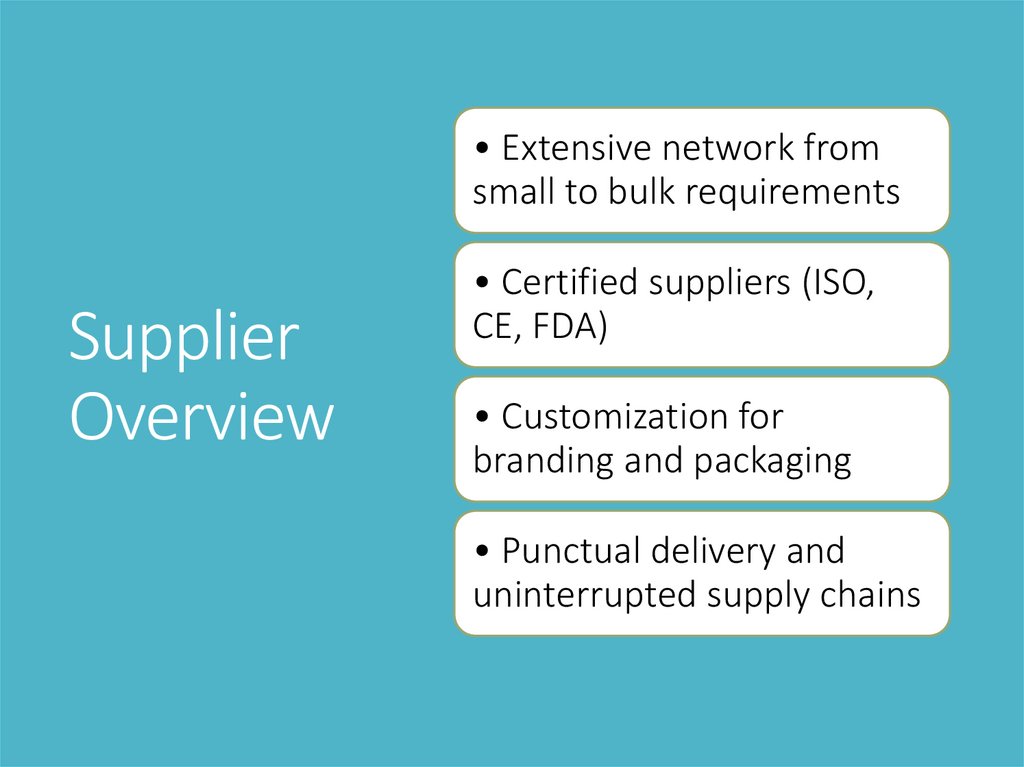 Supplier Overview

• Extensive network from small to bulk requirements

• Certified suppliers (ISO, CE, FDA)

• Customization for branding and packaging

• Punctual delivery and uninterrupted supply chains